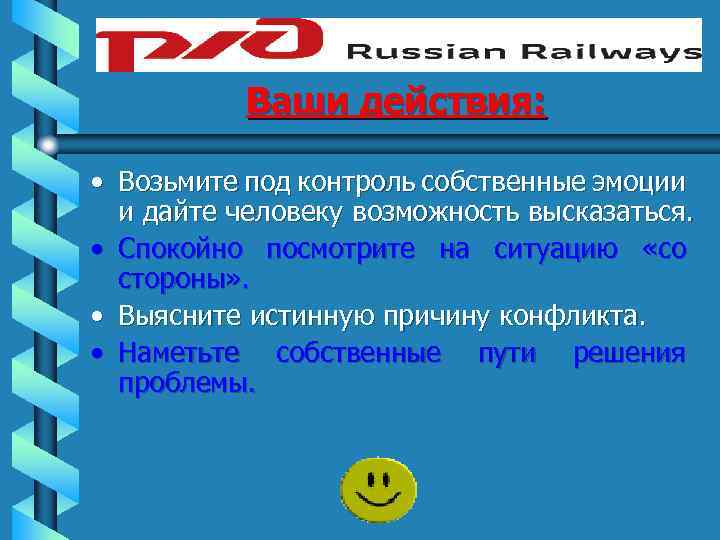 РЖД Russian Railways

Ваши действия:

• Возьмите под контроль собственные эмоции и дайте человеку возможность высказаться.
• Спокойно посмотрите на ситуацию «со стороны».
• Выясните истинную причину конфликта.
• Наметьте собственные пути решения проблемы.